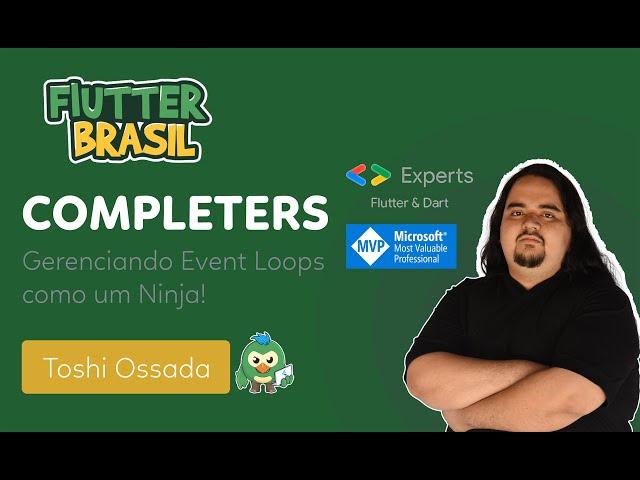 FLUTTER BRASIL

COMPLETERS

Gerenciando Event Loops como um Ninja!

Toshi Ossada

Experts
Flutter & Dart

MVP Microsoft® Most Valuable Professional